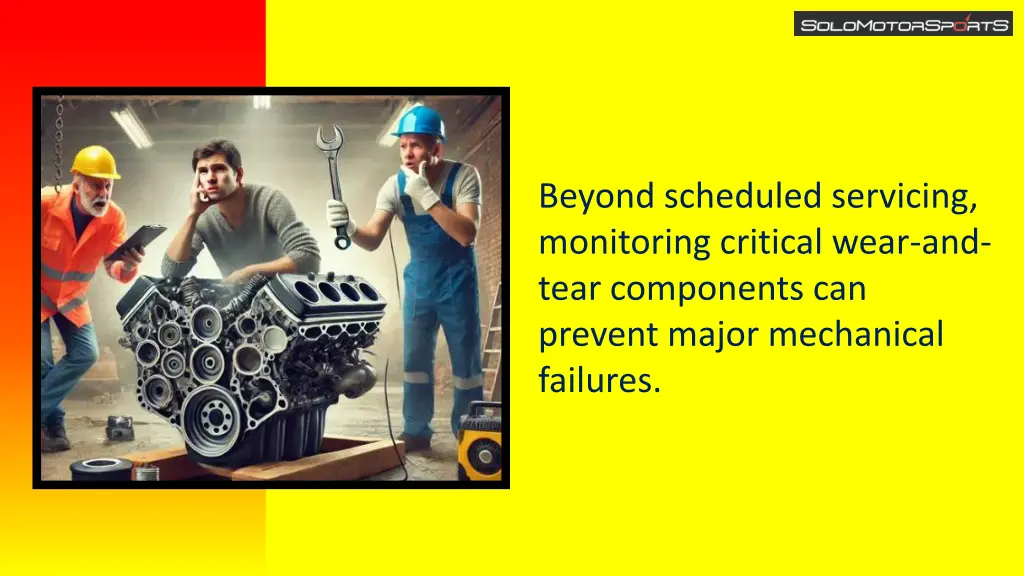 SOLOMOTORSPORTS

Beyond scheduled servicing, monitoring critical wear-and-tear components can prevent major mechanical failures.